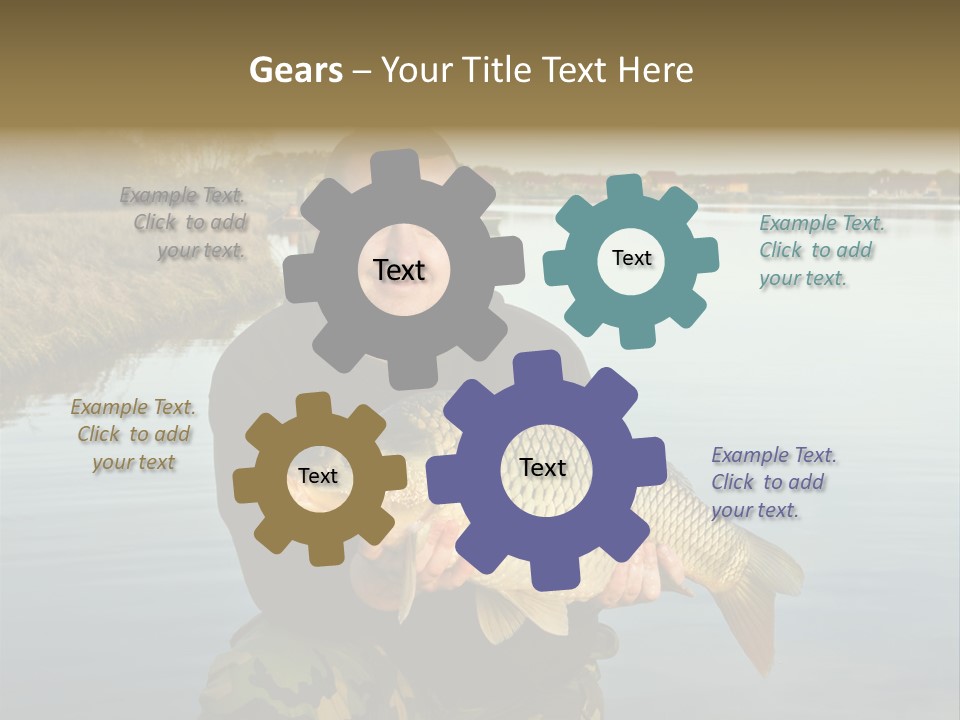 Gears – Your Title Text Here

Example Text. Click to add your text.

Text

Text

Example Text. Click to add your text.

Example Text. Click to add your text

Text

Text

Example Text. Click to add your text.